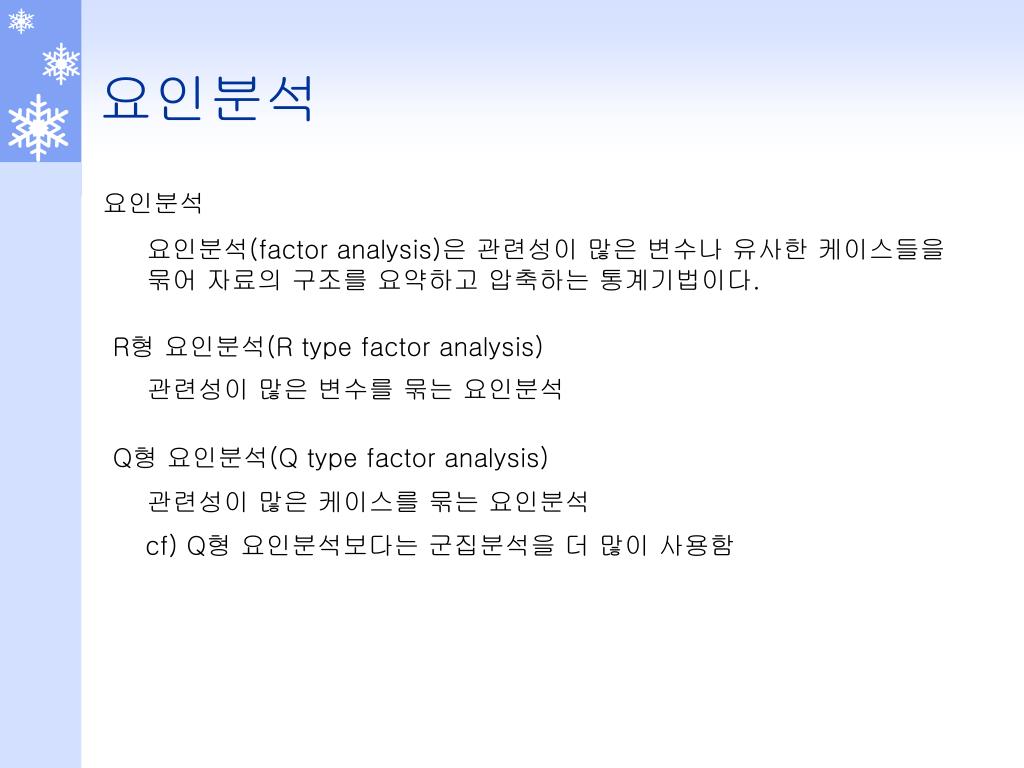 요인분석

요인분석

요인분석(factor analysis)은 관련성이 많은 변수나 유사한 케이스들을 묶어 자료의 구조를 요약하고 압축하는 통계기법이다.

R형 요인분석(R type factor analysis)

관련성이 많은 변수를 묶는 요인분석

Q형 요인분석(Q type factor analysis)

관련성이 많은 케이스를 묶는 요인분석

cf) Q형 요인분석보다는 군집분석을 더 많이 사용함